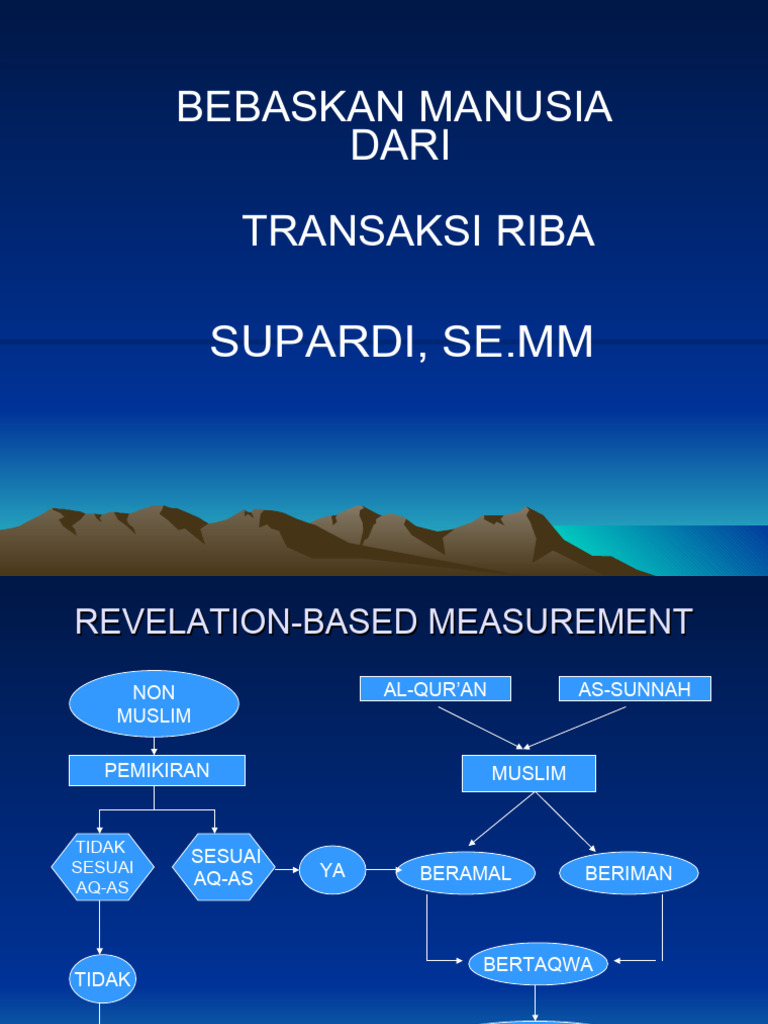 BEBASKAN MANUSIA DARI

TRANSAKSI RIBA

SUPARDI, SE.MM

REVELATION-BASED MEASUREMENT

NON MUSLIM

PEMIKIRAN

TIDAK SESUAI AQ-AS

SESUAI AQ-AS

YA

TIDAK

AL-QUR'AN

AS-SUNNAH

MUSLIM

BERAMAL

BERIMAN

BERTAQWA